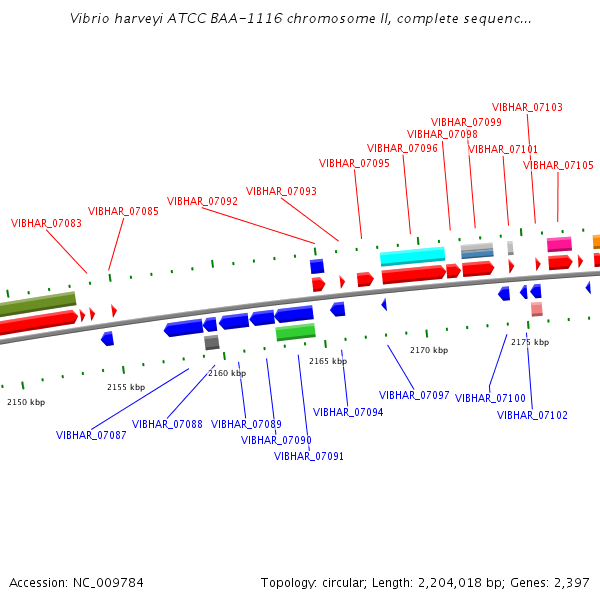 Vibrio harveyi ATCC BAA-1116 chromosome II, complete sequenc...

VIBHAR_07103
VIBHAR_07099
VIBHAR_07098
VIBHAR_07096
VIBHAR_07101
VIBHAR_07095
VIBHAR_07105
VIBHAR_07093
VIBHAR_07092
VIBHAR_07085
VIBHAR_07083

2150 kbp
2155 kbp
2160 kbp
2165 kbp
2170 kbp
2175 kbp

VIBHAR_07097
VIBHAR_07100
VIBHAR_07094
VIBHAR_07102
VIBHAR_07088
VIBHAR_07089
VIBHAR_07087
VIBHAR_07090
VIBHAR_07091

Accession: NC_009784
Topology: circular; Length: 2,204,018 bp; Genes: 2,397